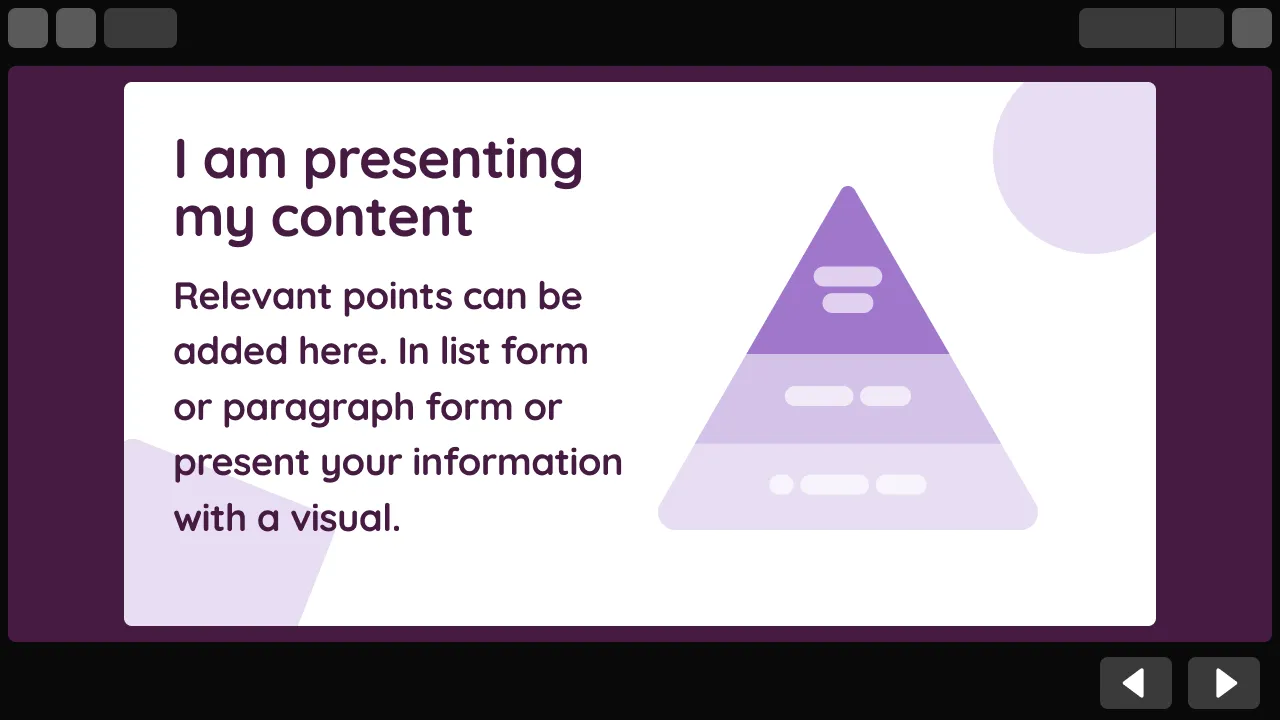 I am presenting my content

Relevant points can be added here. In list form or paragraph form or present your information with a visual.